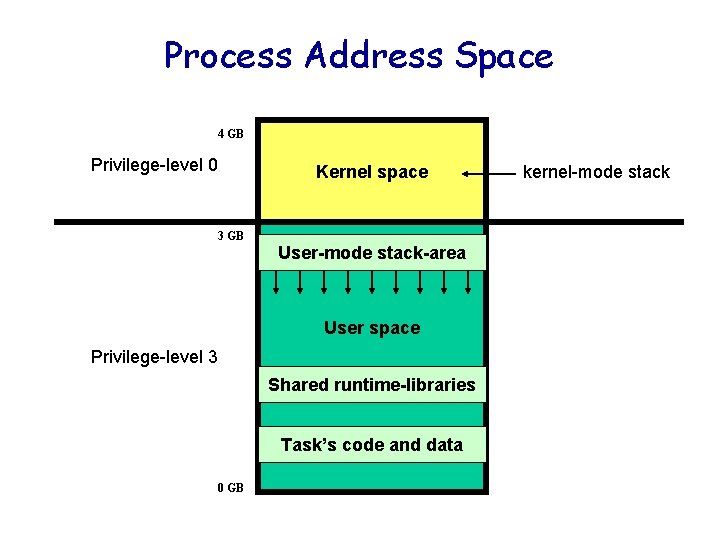 Process Address Space

4 GB

Privilege-level 0

Kernel space

kernel-mode stack

3 GB

User-mode stack-area

User space

Privilege-level 3

Shared runtime-libraries

Task's code and data

0 GB